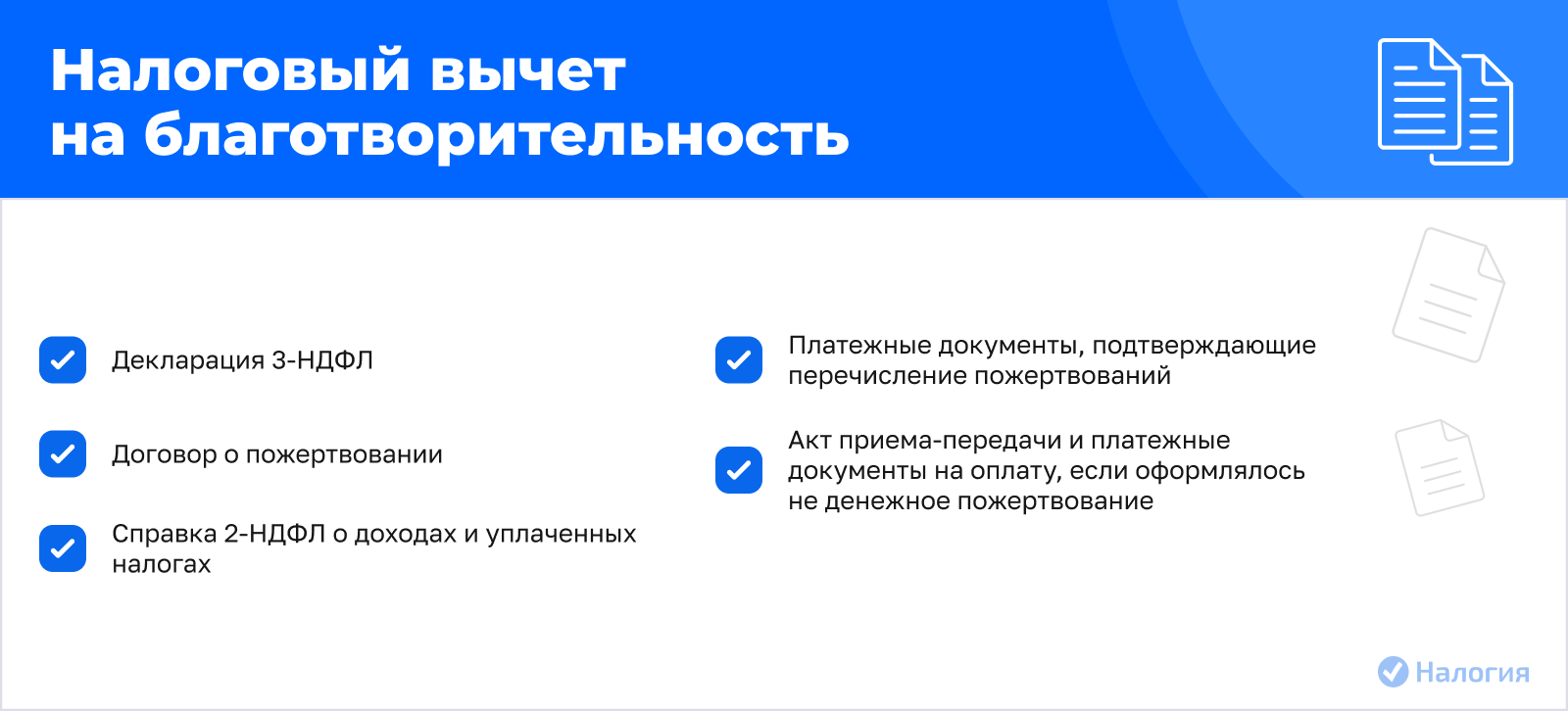 Налоговый вычет
на благотворительность

Декларация 3-НДФЛ

Договор о пожертвовании

Справка 2-НДФЛ о доходах и уплаченных налогах

Платежные документы, подтверждающие перечисление пожертвований

Акт приема-передачи и платежные документы на оплату, если оформлялось не денежное пожертвование

Налогия